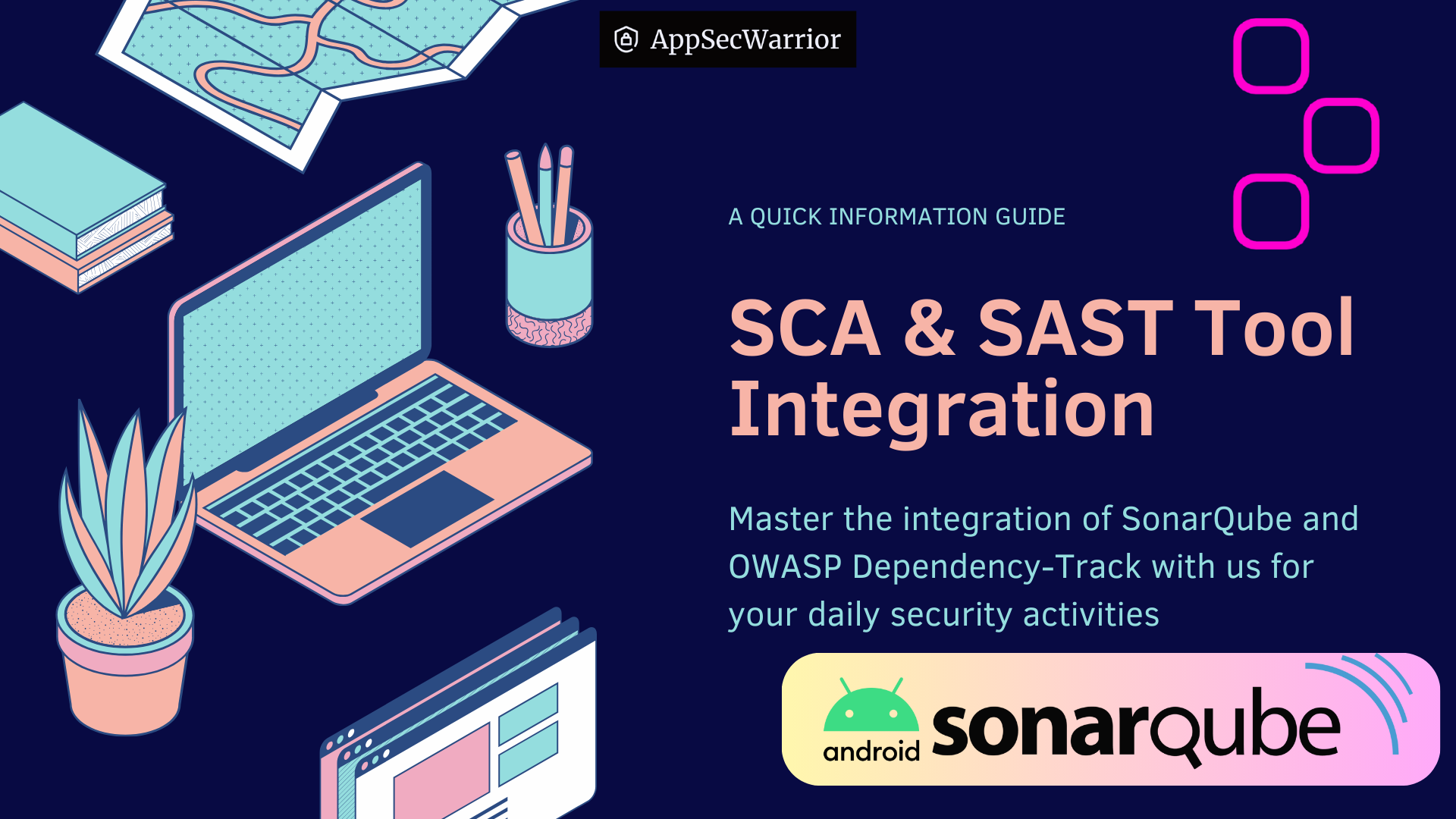 AppSecWarrior

A QUICK INFORMATION GUIDE

SCA & SAST Tool Integration

Master the integration of SonarQube and OWASP Dependency-Track with us for your daily security activities

android sonarqube